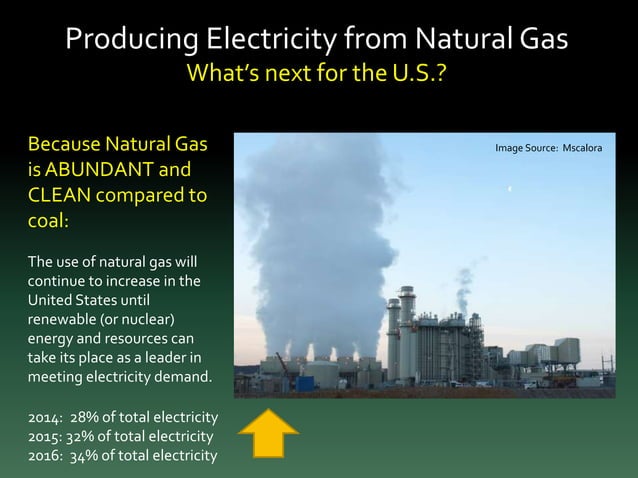 Producing Electricity from Natural Gas
What's next for the U.S.?

Because Natural Gas is ABUNDANT and CLEAN compared to coal:

The use of natural gas will continue to increase in the United States until renewable (or nuclear) energy and resources can take its place as a leader in meeting electricity demand.

2014: 28% of total electricity
2015: 32% of total electricity
2016: 34% of total electricity

Image Source: Mscalora